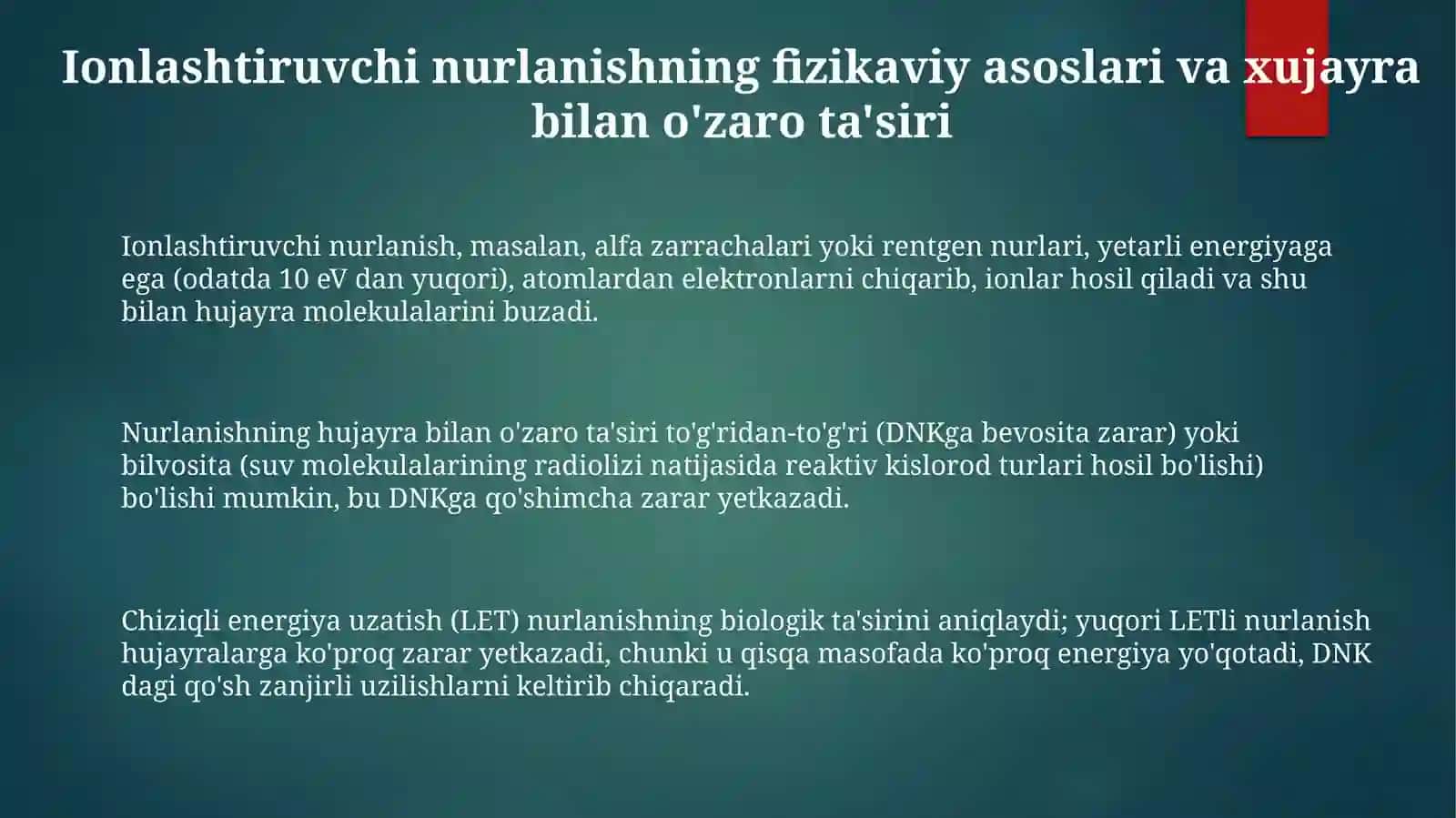 Ionlashtiruvchi nurlanishning fizikaviy asoslari va xujayra bilan o'zaro ta'siri

Ionlashtiruvchi nurlanish, masalan, alfa zarrachalari yoki rentgen nurlari, yetarli energiyaga ega (odatda 10 eV dan yuqori), atomlardan elektronlarni chiqarib, ionlar hosil qiladi va shu bilan hujayra molekulalarini buzadi.

Nurlanishning hujayra bilan o'zaro ta'siri to'g'ridan-to'g'ri (DNKga bevosita zarar) yoki bilvosita (suv molekulalarining radiolizi natijasida reaktiv kislorod turlari hosil bo'lishi) bo'lishi mumkin, bu DNKga qo'shimcha zarar yetkazadi.

Chiziqli energiya uzatish (LET) nurlanishning biologik ta'sirini aniqlaydi; yuqori LETli nurlanish hujayralarga ko'proq zarar yetkazadi, chunki u qisqa masofada ko'proq energiya yo'qotadi, DNK dagi qo'sh zanjirli uzilishlarni keltirib chiqaradi.